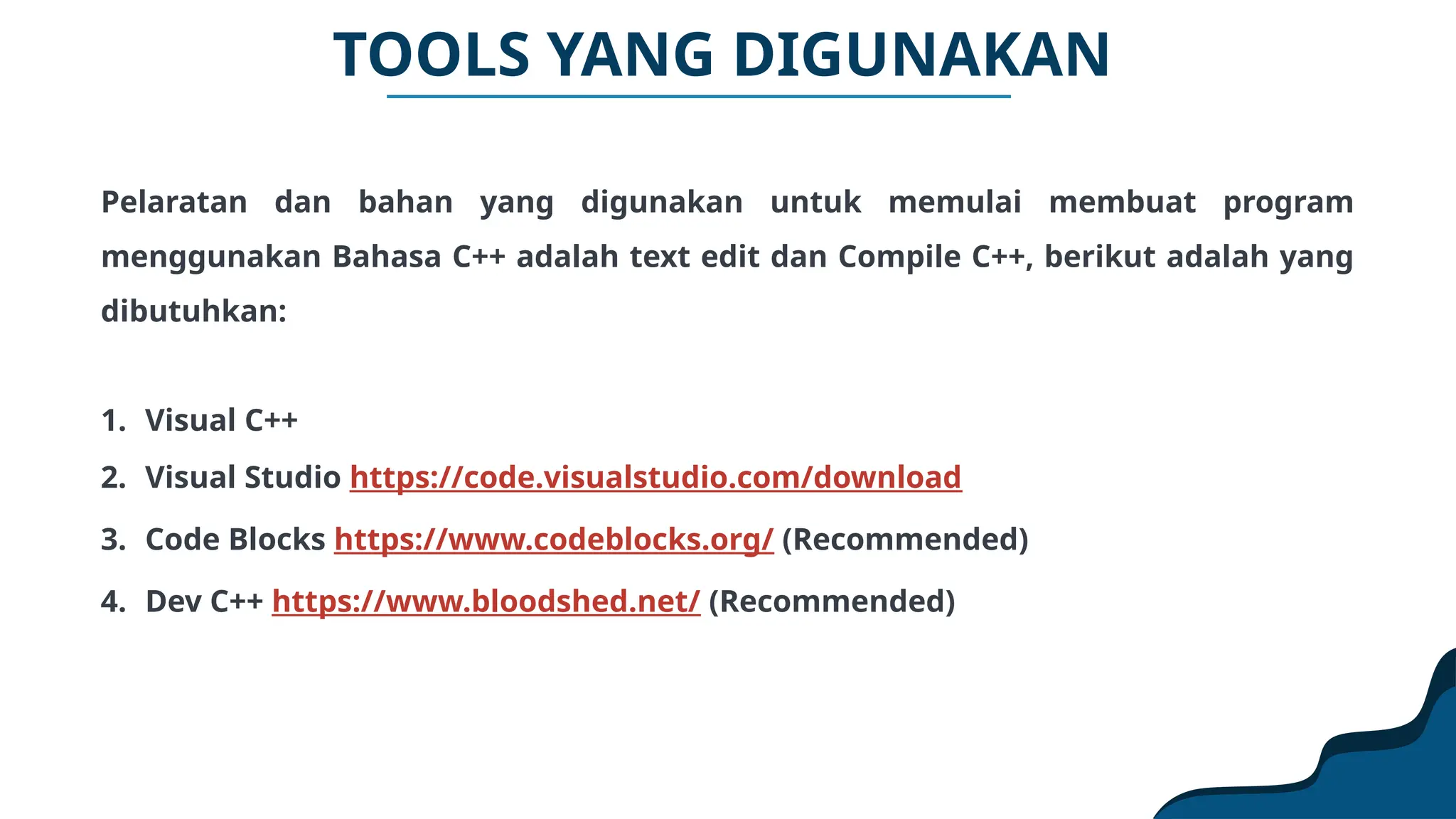 TOOLS YANG DIGUNAKAN

Pelaratan dan bahan yang digunakan untuk memulai membuat program menggunakan Bahasa C++ adalah text edit dan Compile C++, berikut adalah yang dibutuhkan:

1. Visual C++
2. Visual Studio https://code.visualstudio.com/download
3. Code Blocks https://www.codeblocks.org/ (Recommended)
4. Dev C++ https://www.bloodshed.net/ (Recommended)